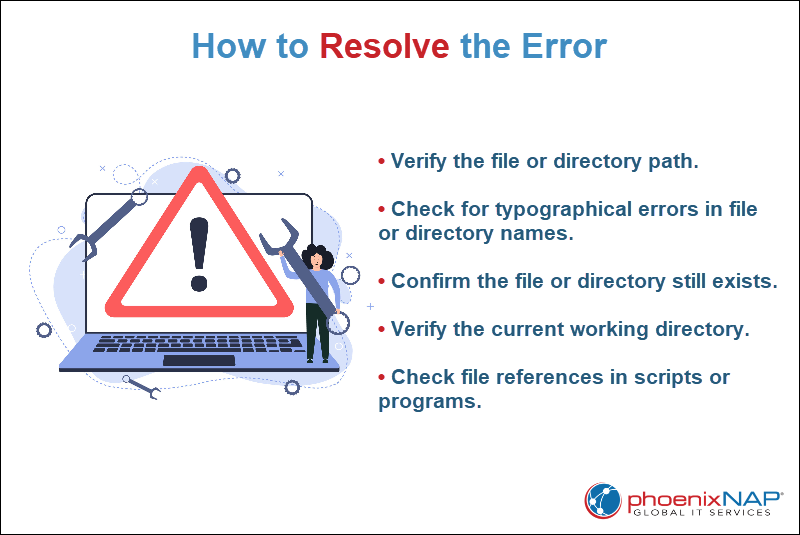 How to Resolve the Error

• Verify the file or directory path.

• Check for typographical errors in file or directory names.

• Confirm the file or directory still exists.

• Verify the current working directory.

• Check file references in scripts or programs.

phoenixNAP®
GLOBAL IT SERVICES